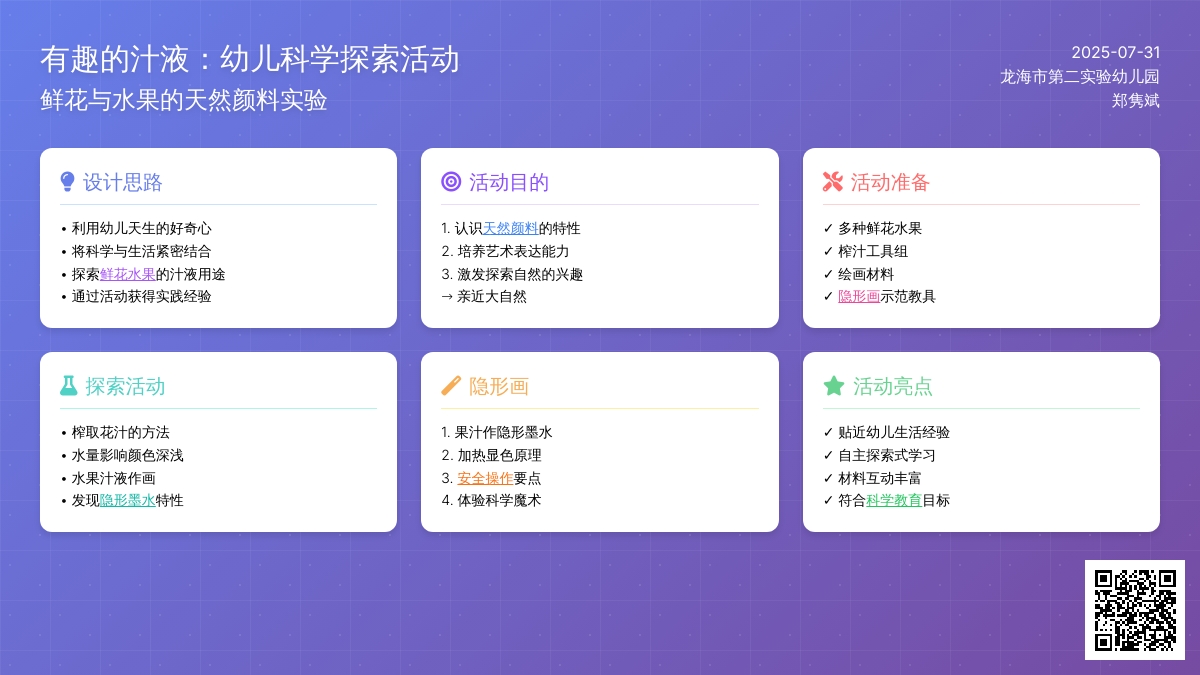 有趣的汁液：幼儿科学探索活动
鲜花与水果的天然颜料实验

2025-07-31
龙海市第二实验幼儿园
郑隽斌

设计思路
• 利用幼儿天生的好奇心
• 将科学与生活紧密结合
• 探索鲜花水果的汁液用途
• 通过活动获得实践经验

活动目的
1. 认识天然颜料的特性
2. 培养艺术表达能力
3. 激发探索自然的兴趣
→ 亲近大自然

活动准备
✓ 多种鲜花水果
✓ 榨汁工具组
✓ 绘画材料
✓ 隐形画示范教具

探索活动
• 榨取花汁的方法
• 水量影响颜色深浅
• 水果汁液作画
• 发现隐形墨水特性

隐形画
1. 果汁作隐形墨水
2. 加热显色原理
3. 安全操作要点
4. 体验科学魔术

活动亮点
✓ 贴近幼儿生活经验
✓ 自主探索式学习
✓ 材料互动丰富
✓ 符合科学教育目标